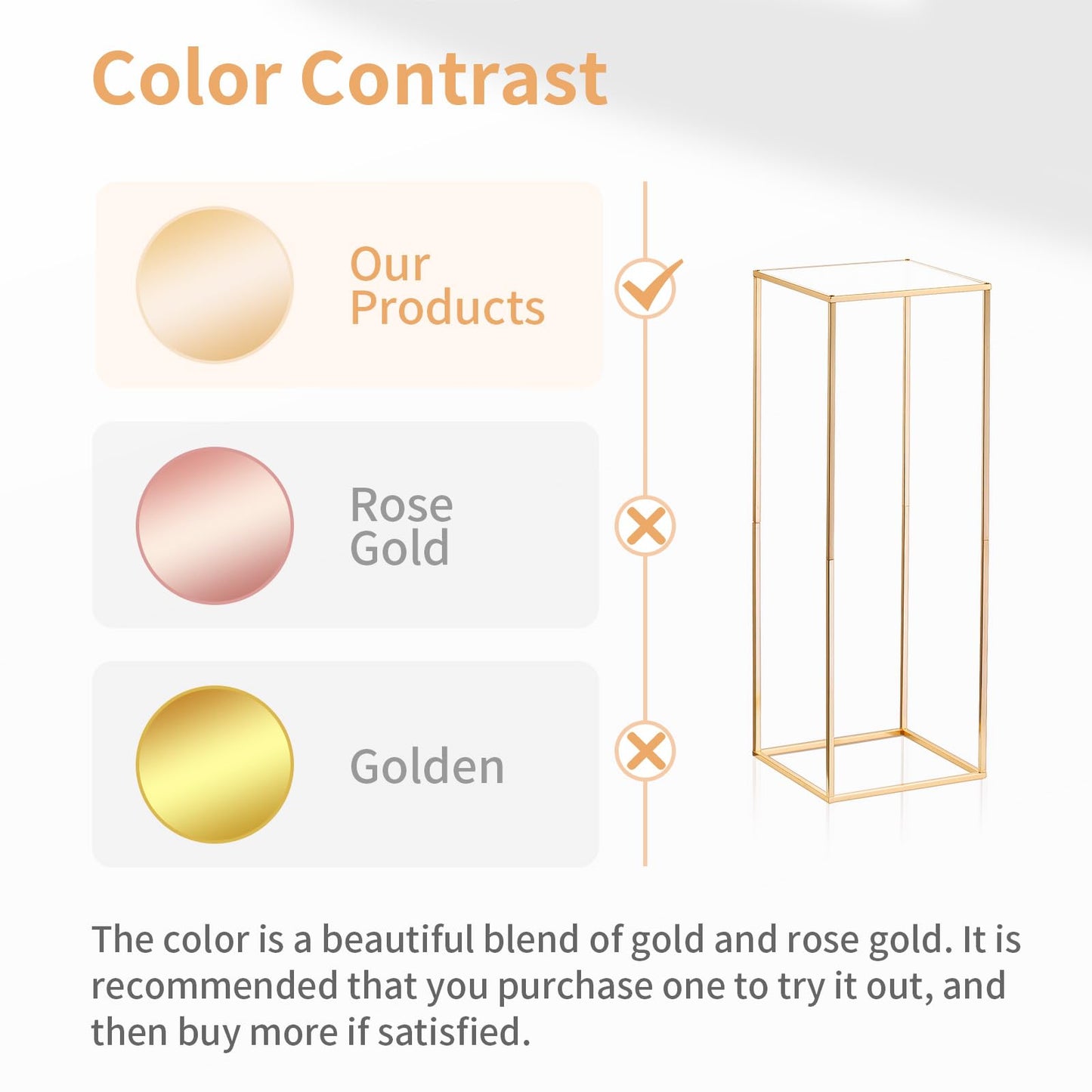 Color Contrast

Our Products

Rose Gold

Golden

The color is a beautiful blend of gold and rose gold. It is recommended that you purchase one to try it out, and then buy more if satisfied.